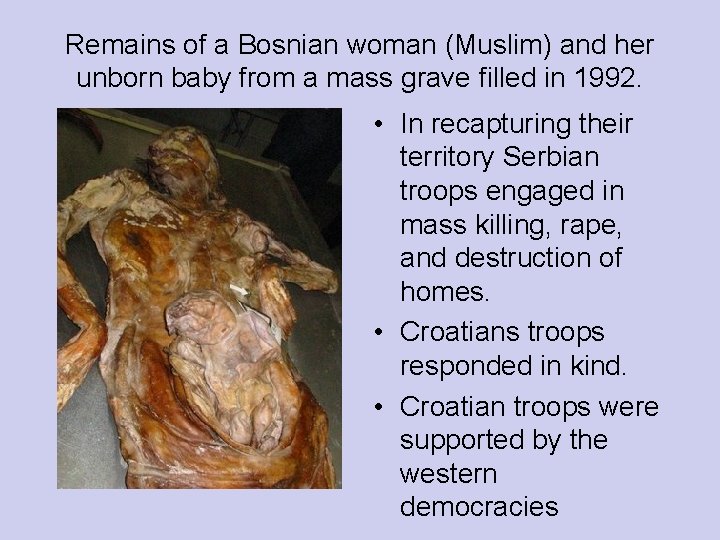 Remains of a Bosnian woman (Muslim) and her unborn baby from a mass grave filled in 1992.

• In recapturing their territory Serbian troops engaged in mass killing, rape, and destruction of homes.
• Croatians troops responded in kind.
• Croatian troops were supported by the western democracies